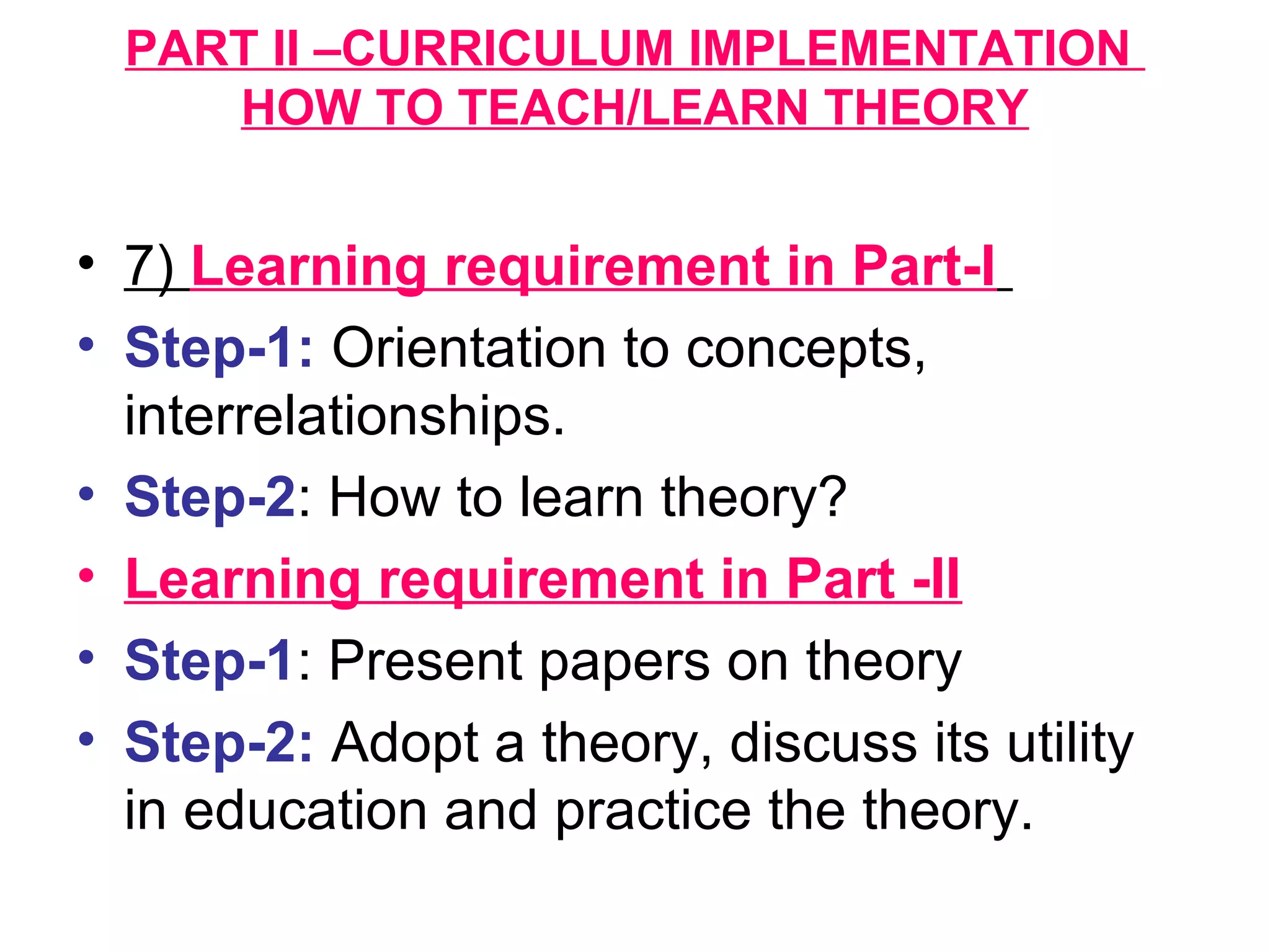 PART II –CURRICULUM IMPLEMENTATION
HOW TO TEACH/LEARN THEORY

• 7) Learning requirement in Part-I
• Step-1: Orientation to concepts, interrelationships.
• Step-2: How to learn theory?
• Learning requirement in Part -II
• Step-1: Present papers on theory
• Step-2: Adopt a theory, discuss its utility in education and practice the theory.